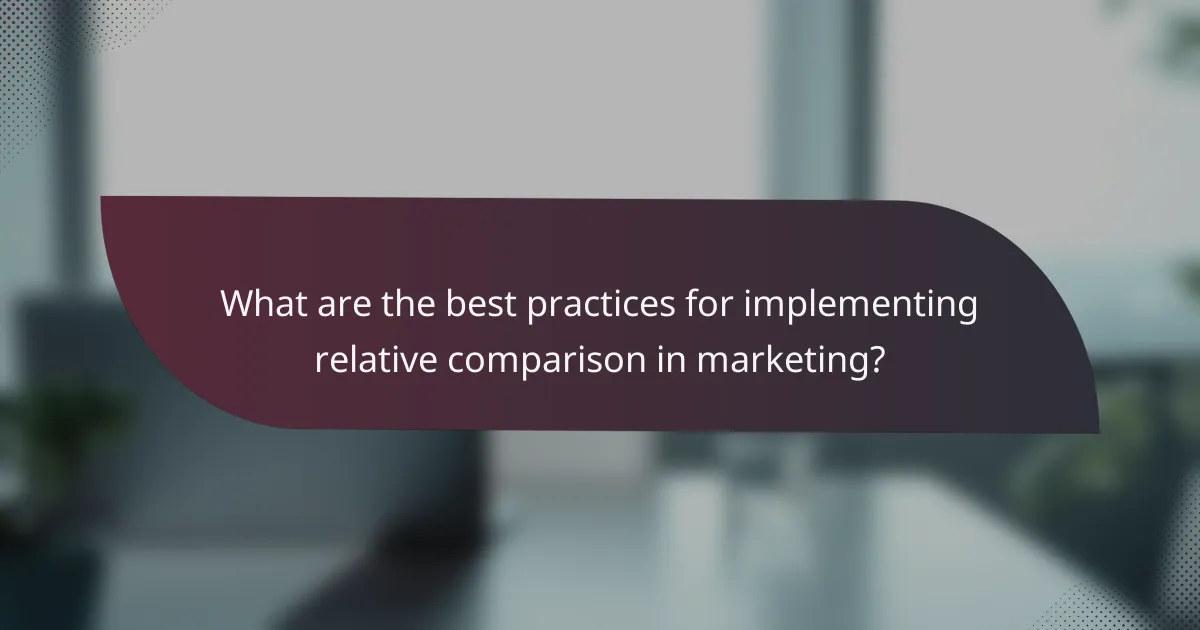 What are the best practices for implementing relative comparison in marketing?